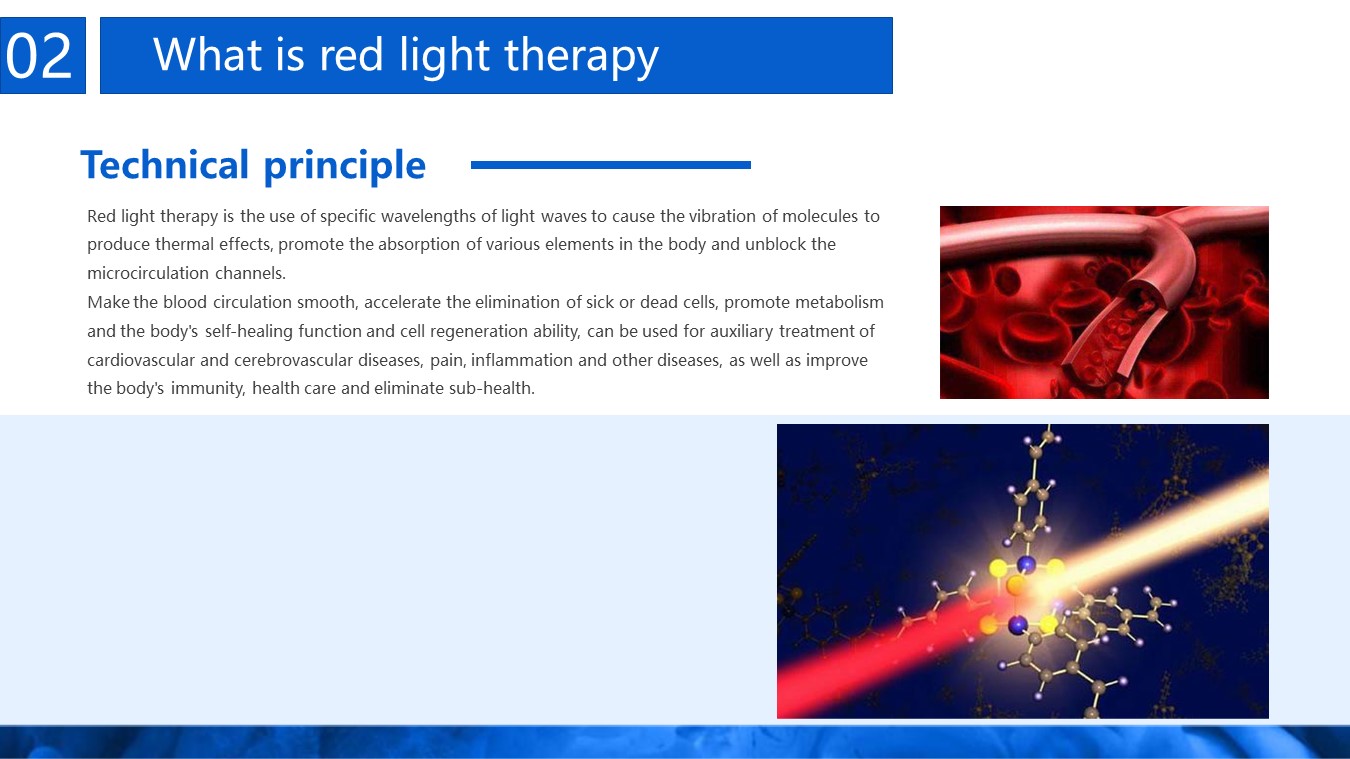 02

What is red light therapy

Technical principle

Red light therapy is the use of specific wavelengths of light waves to cause the vibration of molecules to produce thermal effects, promote the absorption of various elements in the body and unblock the microcirculation channels.
Make the blood circulation smooth, accelerate the elimination of sick or dead cells, promote metabolism and the body's self-healing function and cell regeneration ability, can be used for auxiliary treatment of cardiovascular and cerebrovascular diseases, pain, inflammation and other diseases, as well as improve the body's immunity, health care and eliminate sub-health.